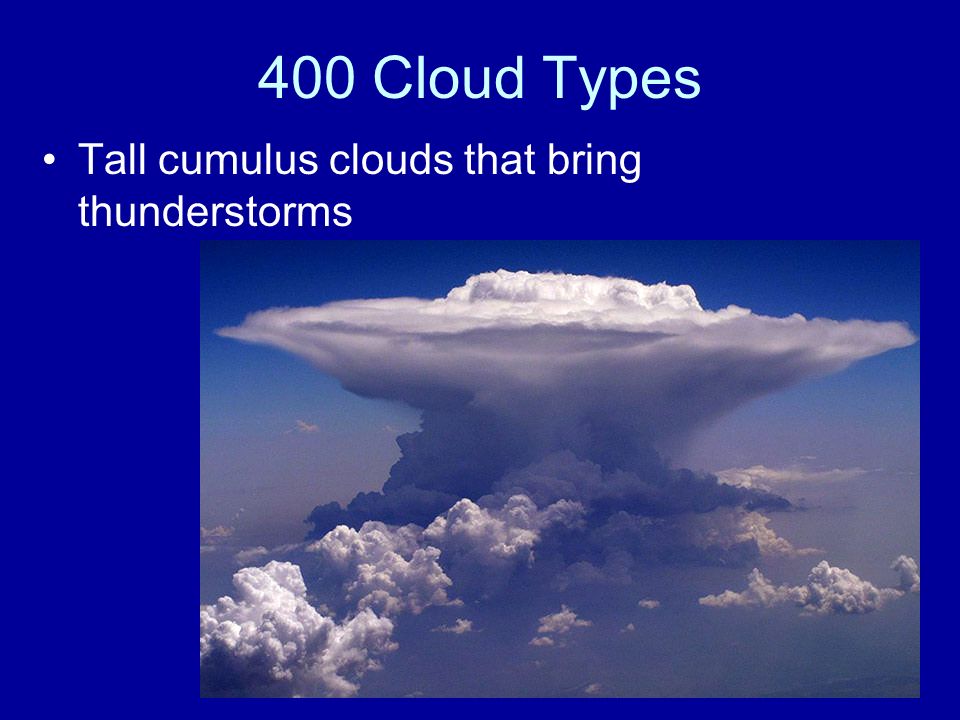 400 Cloud Types

• Tall cumulus clouds that bring thunderstorms